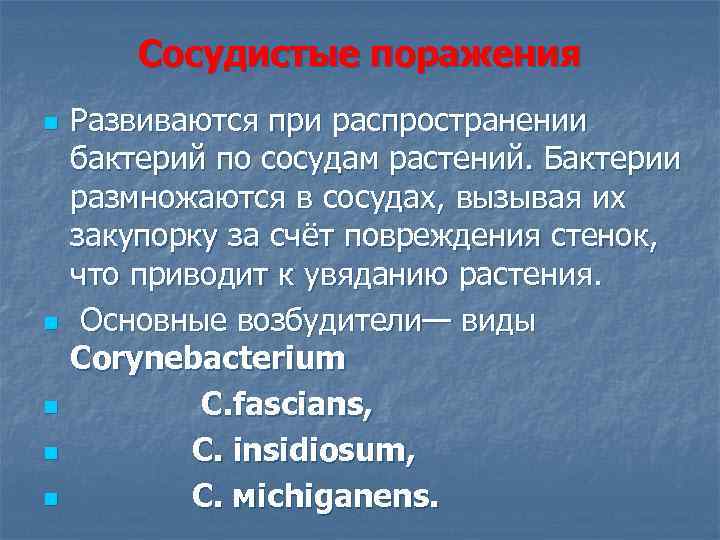 Сосудистые поражения

Развиваются при распространении бактерий по сосудам растений. Бактерии размножаются в сосудах, вызывая их закупорку за счёт повреждения стенок, что приводит к увяданию растения.

Основные возбудители— виды Corynebacterium

C.fascians,

C. insidiosum,

C. michiganens.